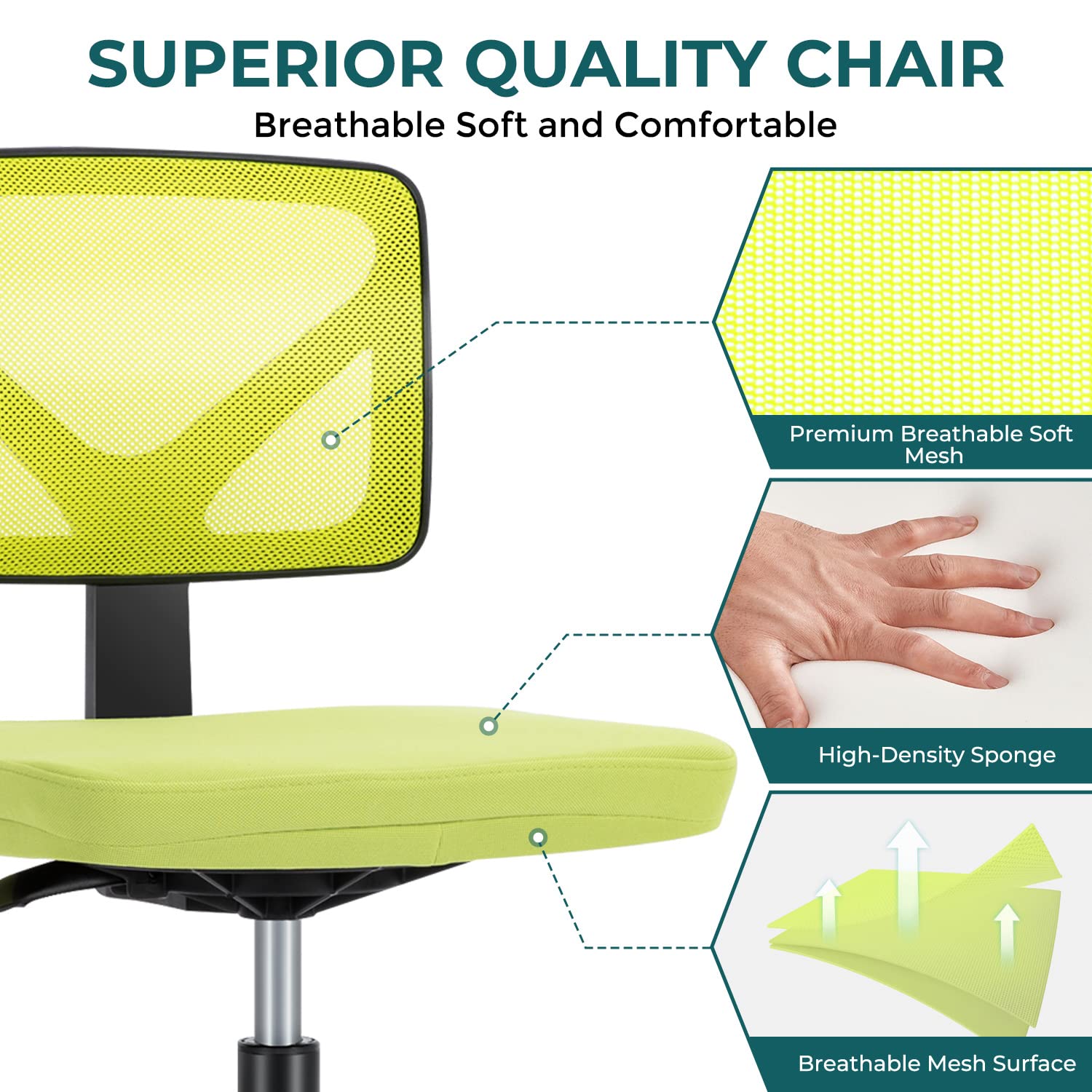 SUPERIOR QUALITY CHAIR
Breathable Soft and Comfortable

Premium Breathable Soft Mesh

High-Density Sponge

Breathable Mesh Surface